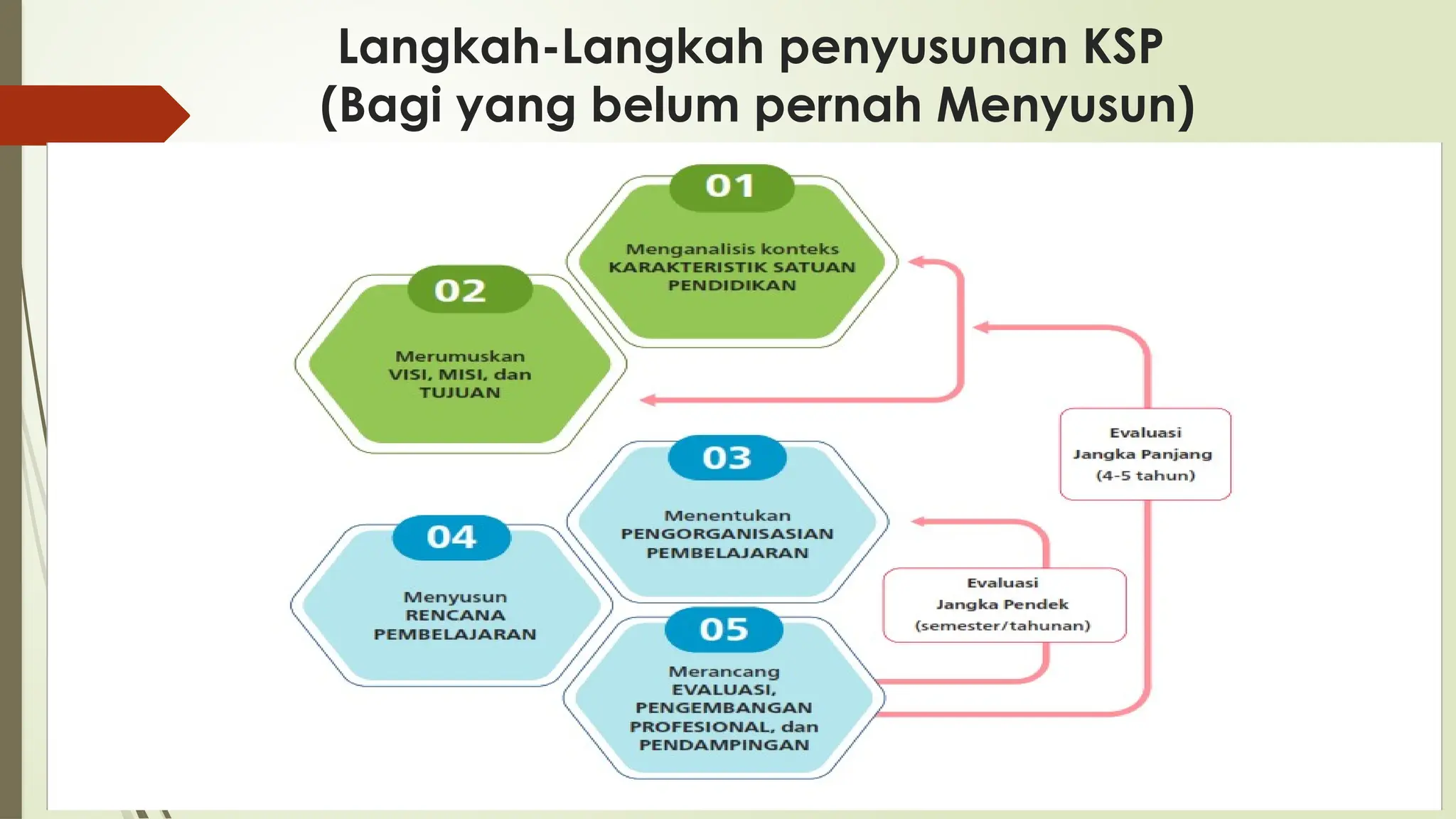 Langkah-Langkah penyusunan KSP
(Bagi yang belum pernah Menyusun)

01
Menganalisis konteks KARAKTERISTIK SATUAN PENDIDIKAN

02
Merumuskan VISI, MISI, dan TUJUAN

03
Menentukan PENGORGANISASIAN PEMBELAJARAN

04
Menyusun RENCANA PEMBELAJARAN

05
Merancang EVALUASI, PENGEMBANGAN PROFESIONAL, dan PENDAMPINGAN

Evaluasi Jangka Panjang (4-5 tahun)

Evaluasi Jangka Pendek (semester/tahunan)